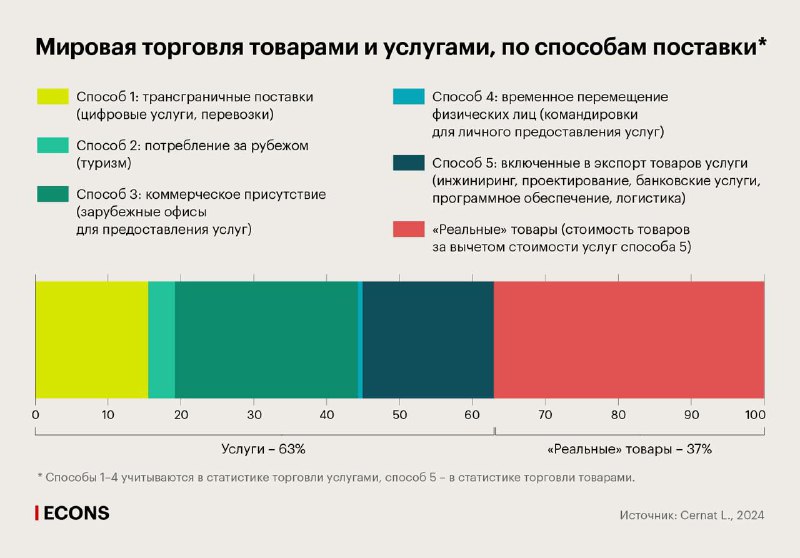 Мировая торговля товарами и услугами, по способам поставки*

Способ 1: трансграничные поставки (цифровые услуги, перевозки)

Способ 2: потребление за рубежом (туризм)

Способ 3: коммерческое присутствие (зарубежные офисы для предоставления услуг)

Способ 4: временное перемещение физических лиц (командировки для личного предоставления услуг)

Способ 5: включенные в экспорт товаров услуги (инжиниринг, проектирование, банковские услуги, программное обеспечение, логистика)

«Реальные» товары (стоимость товаров за вычетом стоимости услуг способа 5)

0 10 20 30 40 50 60 70 80 90 100

Услуги – 63%

«Реальные» товары – 37%

* Способы 1–4 учитываются в статистике торговли услугами, способ 5 – в статистике торговли товарами.

ECONS

Источник: Cernat L., 2024